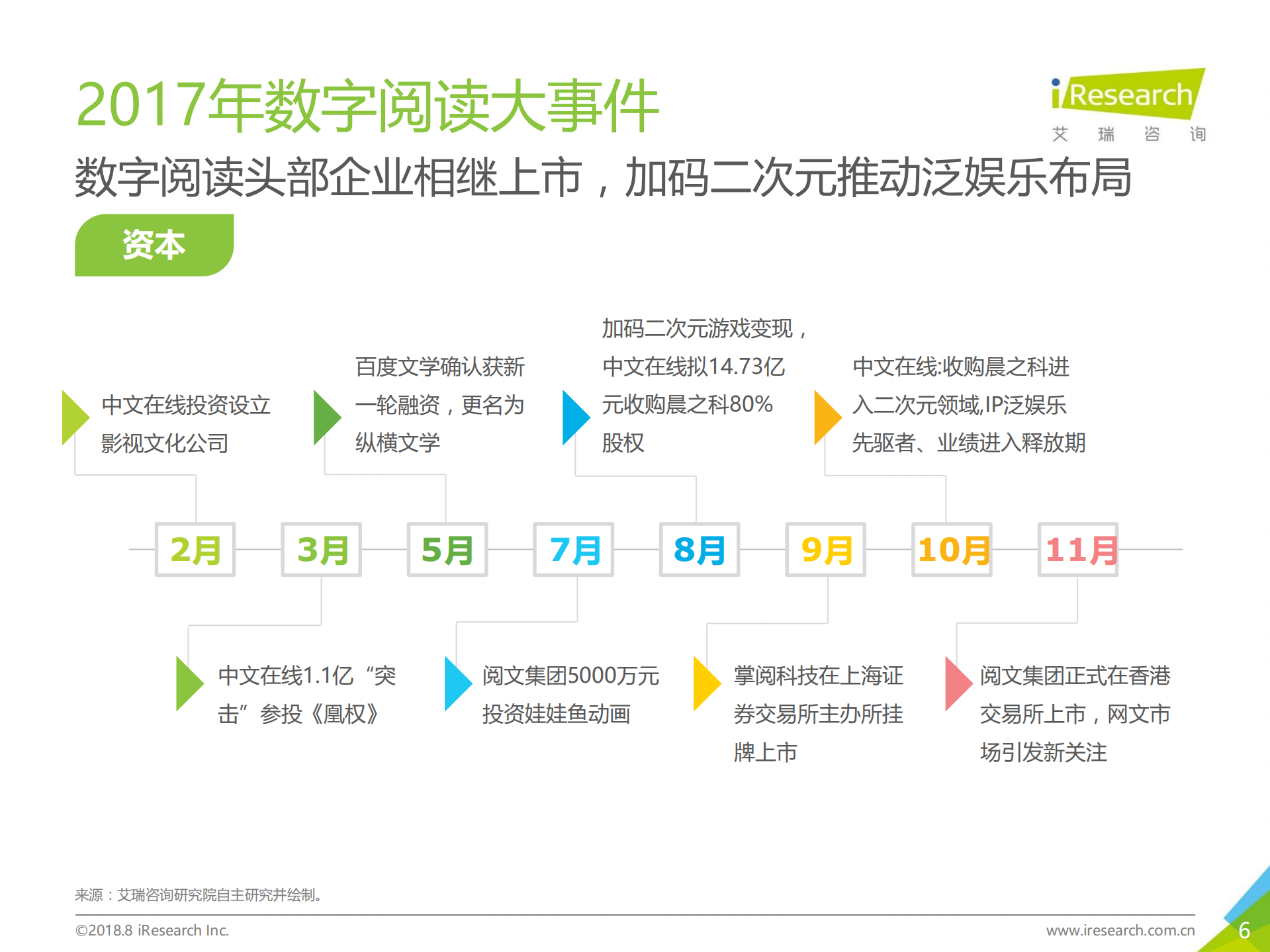 2017年数字阅读大事件

iResearch
艾 瑞 咨 询

数字阅读头部企业相继上市，加码二次元推动泛娱乐布局

资本

中文在线投资设立影视文化公司

百度文学确认获新一轮融资，更名为纵横文学

加码二次元游戏变现，中文在线拟14.73亿元收购晨之科80%股权

中文在线:收购晨之科进入二次元领域,IP泛娱乐先驱者、业绩进入释放期

2月 3月 5月 7月 8月 9月 10月 11月

中文在线1.1亿“突击”参投《凰权》

阅文集团5000万元投资娃娃鱼动画

掌阅科技在上海证券交易所主办所挂牌上市

阅文集团正式在香港交易所上市，网文市场引发新关注

来源：艾瑞咨询研究院自主研究并绘制。

©2018.8 iResearch Inc.

www.iresearch.com.cn

6